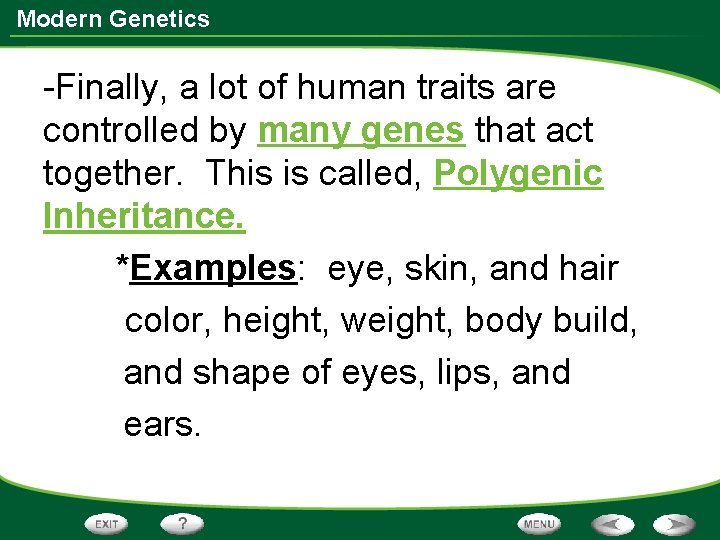 Modern Genetics

-Finally, a lot of human traits are controlled by many genes that act together. This is called, Polygenic Inheritance.

*Examples: eye, skin, and hair color, height, weight, body build, and shape of eyes, lips, and ears.

EXIT ? MENU